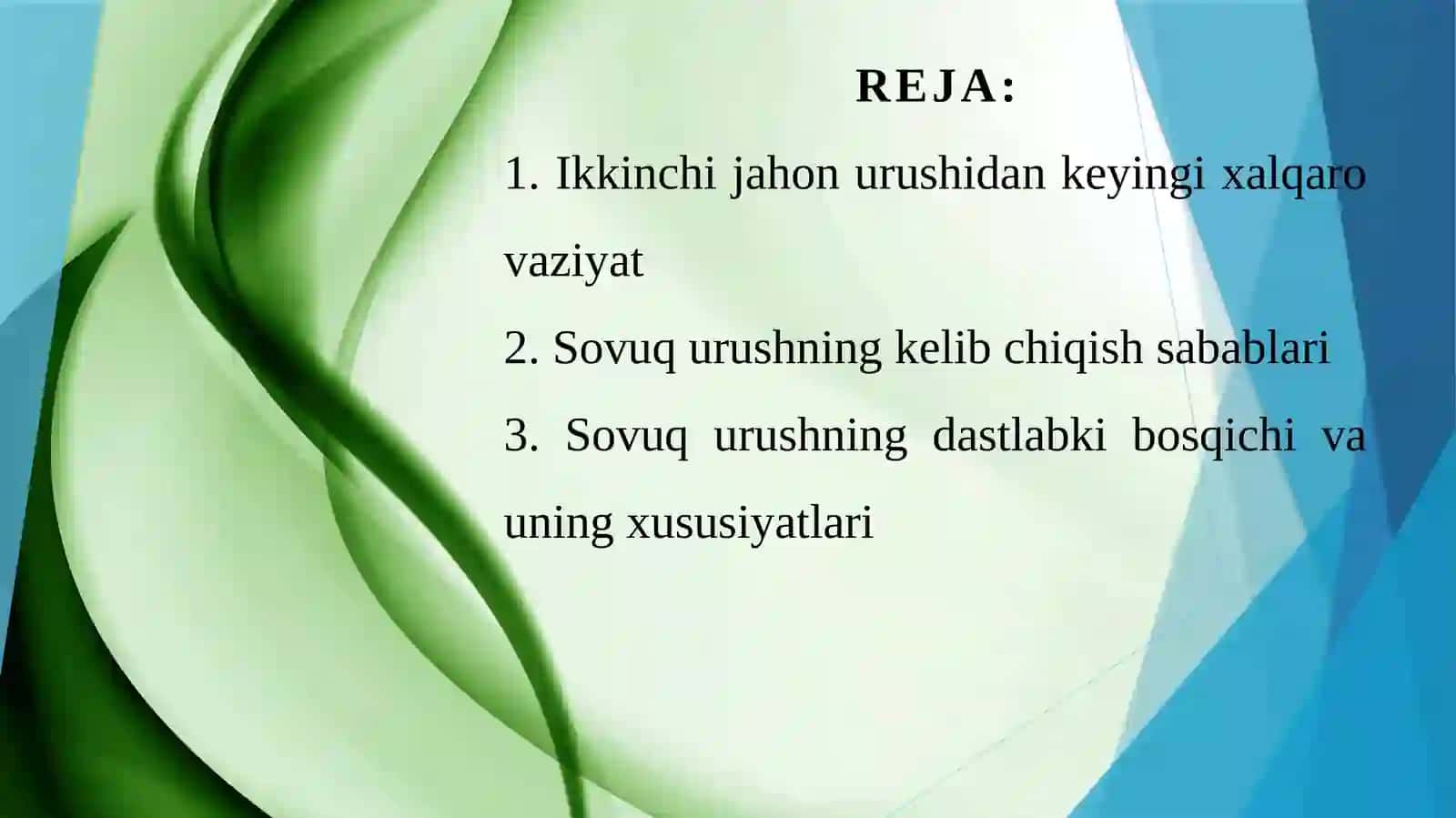 REJA:

1. Ikkinchi jahon urushidan keyingi xalqaro vaziyat

2. Sovuq urushning kelib chiqish sabablari

3. Sovuq urushning dastlabki bosqichi va uning xususiyatlari